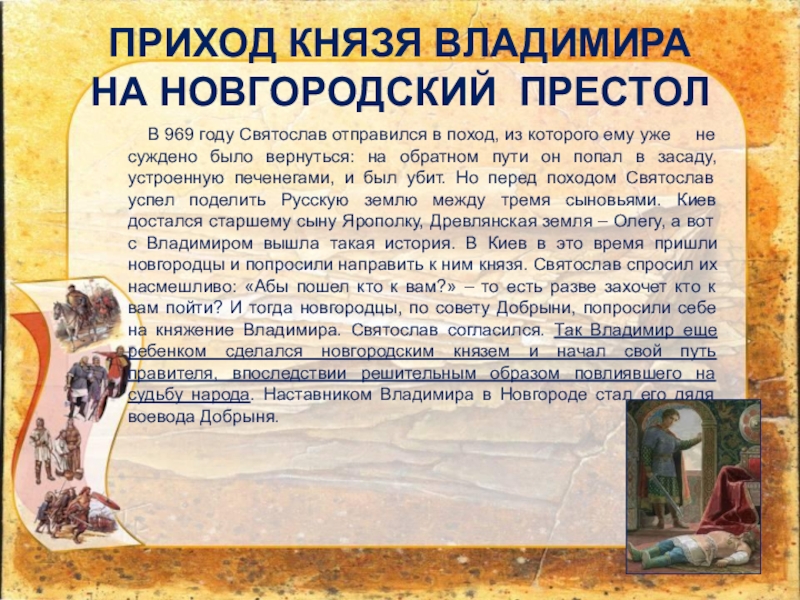 ПРИХОД КНЯЗЯ ВЛАДИМИРА НА НОВГОРОДСКИЙ ПРЕСТОЛ

В 969 году Святослав отправился в поход, из которого ему уже не суждено было вернуться: на обратном пути он попал в засаду, устроенную печенегами, и был убит. Но перед походом Святослав успел поделить Русскую землю между тремя сыновьями. Киев достался старшему сыну Ярополку, Древлянская земля – Олегу, а вот с Владимиром вышла такая история. В Киев в это время пришли новгородцы и попросили направить к ним князя. Святослав спросил их насмешливо: «Абы пошел кто к вам?» – то есть разве захочет кто к вам пойти? И тогда новгородцы, по совету Добрыни, попросили себе на княжение Владимира. Святослав согласился. Так Владимир еще ребенком сделался новгородским князем и начал свой путь правителя, впоследствии решительным образом повлиявшего на судьбу народа. Наставником Владимира в Новгороде стал его дядя воевода Добрыня.